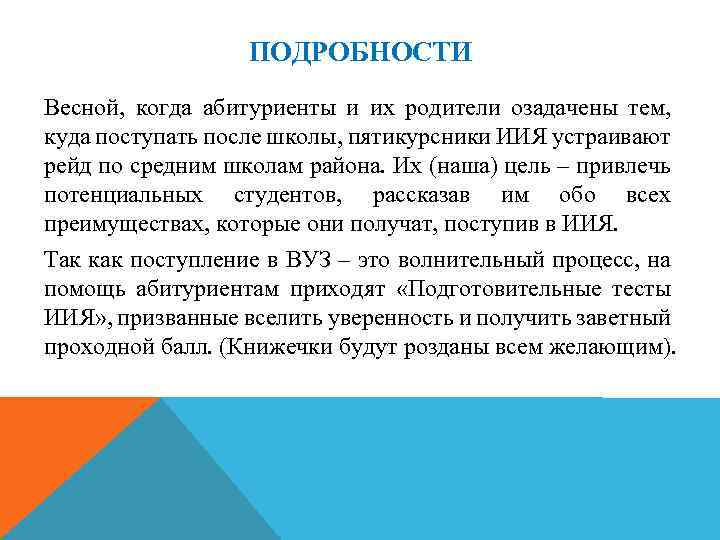 ПОДРОБНОСТИ

Весной, когда абитуриенты и их родители озадачены тем, куда поступать после школы, пятикурсники ИИЯ устраивают рейд по средним школам района. Их (наша) цель – привлечь потенциальных студентов, рассказав им обо всех преимуществах, которые они получат, поступив в ИИЯ.

Так как поступление в ВУЗ – это волнительный процесс, на помощь абитуриентам приходят «Подготовительные тесты ИИЯ», призванные вселить уверенность и получить заветный проходной балл. (Книжечки будут розданы всем желающим).